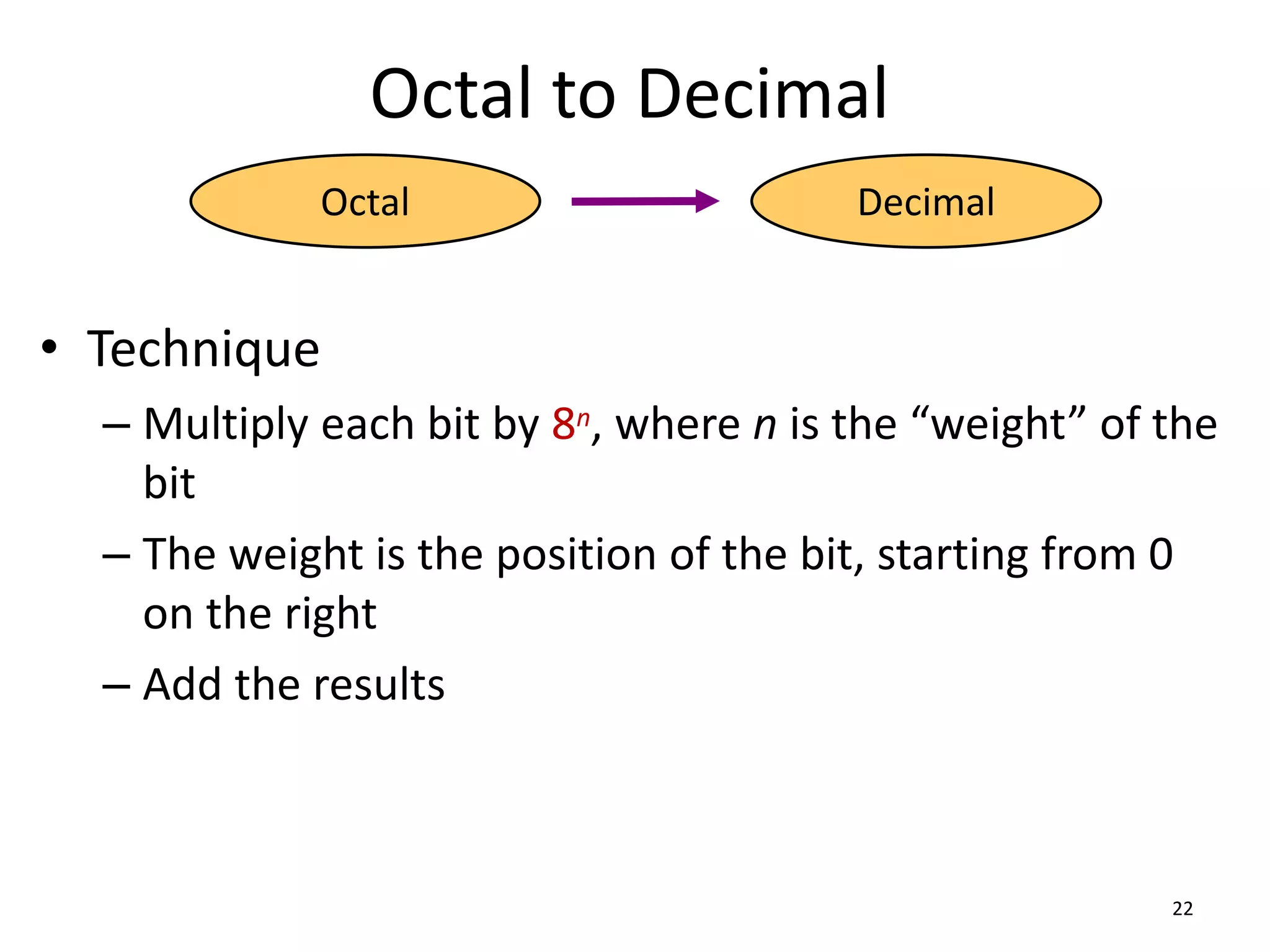 Octal to Decimal

Octal

Decimal

• Technique

– Multiply each bit by $8^n$, where $n$ is the “weight” of the bit

– The weight is the position of the bit, starting from 0 on the right

– Add the results

22